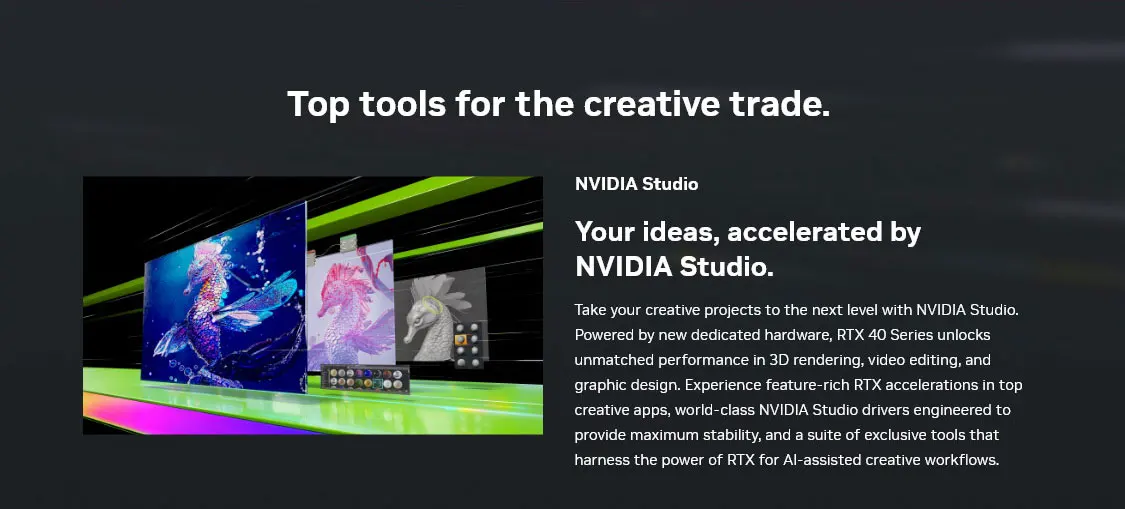 Top tools for the creative trade.

NVIDIA Studio

Your ideas, accelerated by NVIDIA Studio.

Take your creative projects to the next level with NVIDIA Studio. Powered by new dedicated hardware, RTX 40 Series unlocks unmatched performance in 3D rendering, video editing, and graphic design. Experience feature-rich RTX accelerations in top creative apps, world-class NVIDIA Studio drivers engineered to provide maximum stability, and a suite of exclusive tools that harness the power of RTX for AI-assisted creative workflows.